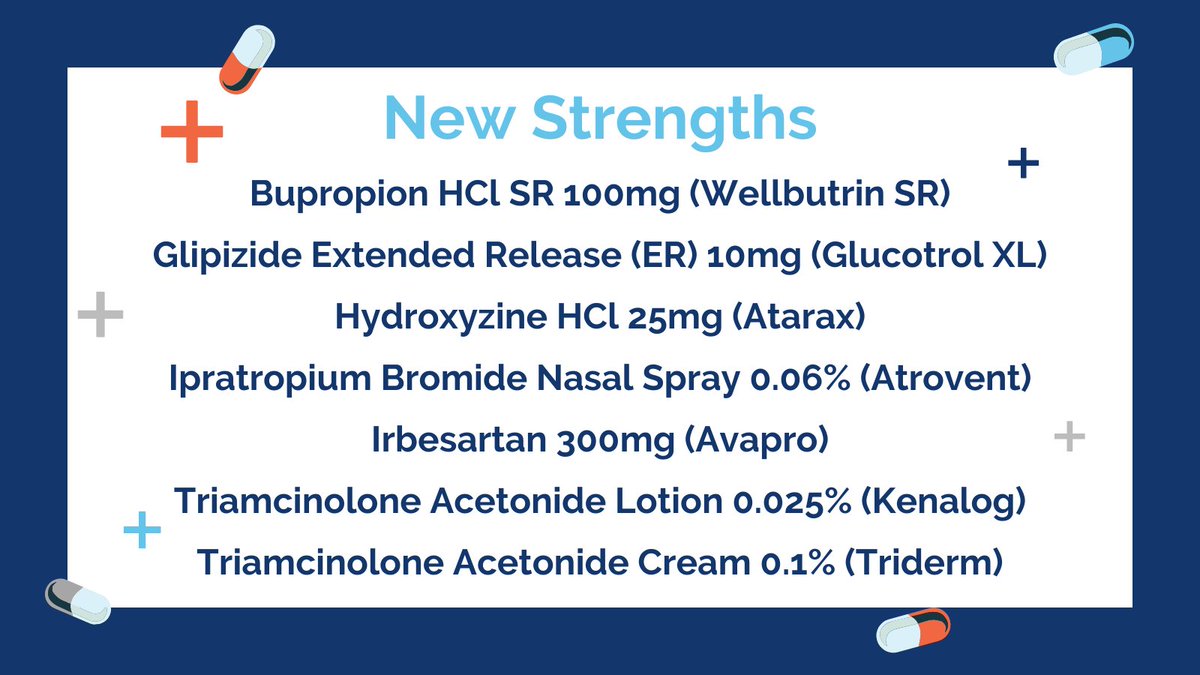 New Strengths

Bupropion HCl SR 100mg (Wellbutrin SR)

Glipizide Extended Release (ER) 10mg (Glucotrol XL)

Hydroxyzine HCl 25mg (Atarax)

Ipratropium Bromide Nasal Spray 0.06% (Atrovent)

Irbesartan 300mg (Avapro)

Triamcinolone Acetonide Lotion 0.025% (Kenalog)

Triamcinolone Acetonide Cream 0.1% (Triderm)